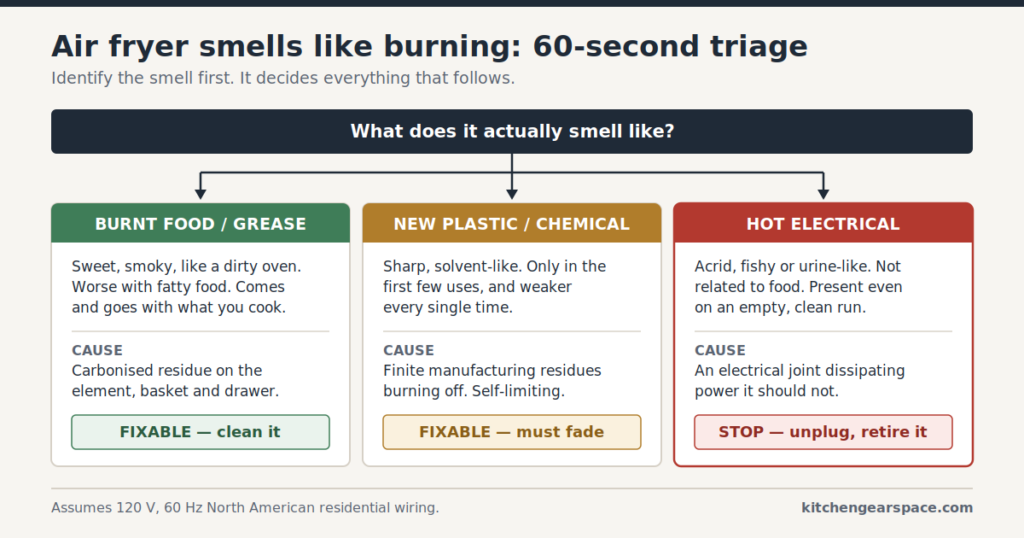 Air fryer smells like burning: 60-second triage

Identify the smell first. It decides everything that follows.

What does it actually smell like?

BURNT FOOD / GREASE

Sweet, smoky, like a dirty oven. Worse with fatty food. Comes and goes with what you cook.

CAUSE
Carbonised residue on the element, basket and drawer.

FIXABLE — clean it

NEW PLASTIC / CHEMICAL

Sharp, solvent-like. Only in the first few uses, and weaker every single time.

CAUSE
Finite manufacturing residues burning off. Self-limiting.

FIXABLE — must fade

HOT ELECTRICAL

Acrid, fishy or urine-like. Not related to food. Present even on an empty, clean run.

CAUSE
An electrical joint dissipating power it should not.

STOP — unplug, retire it

Assumes 120 V, 60 Hz North American residential wiring.

kitchengearspace.com